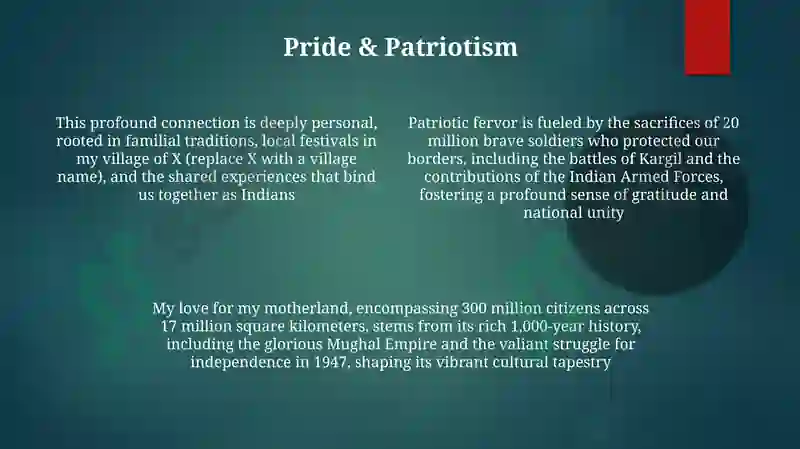 Pride & Patriotism

This profound connection is deeply personal, rooted in familial traditions, local festivals in my village of X (replace X with a village name), and the shared experiences that bind us together as Indians

Patriotic fervor is fueled by the sacrifices of 20 million brave soldiers who protected our borders, including the battles of Kargil and the contributions of the Indian Armed Forces, fostering a profound sense of gratitude and national unity

My love for my motherland, encompassing 300 million citizens across 17 million square kilometers, stems from its rich 1,000-year history, including the glorious Mughal Empire and the valiant struggle for independence in 1947, shaping its vibrant cultural tapestry